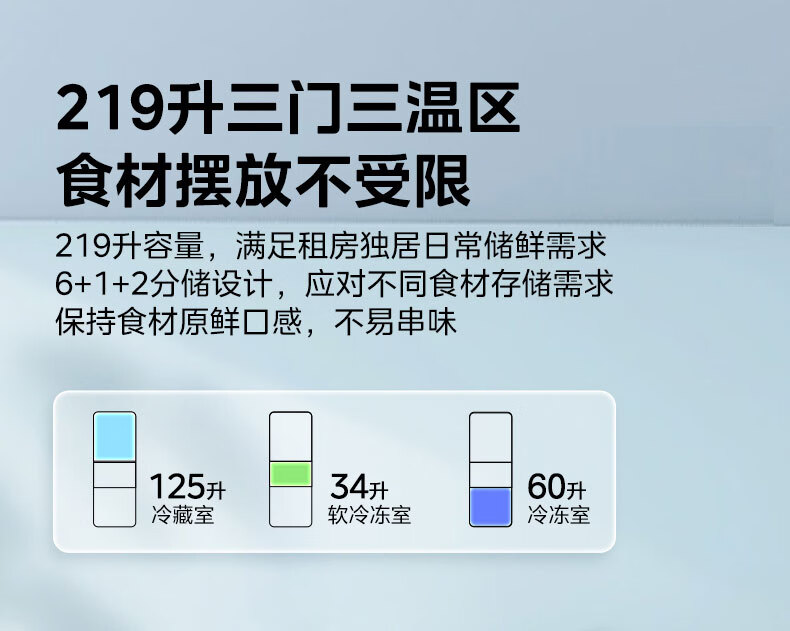 219升三门三温区
食材摆放不受限

219升容量，满足租房独居日常储鲜需求
6+1+2分储设计，应对不同食材存储需求
保持食材原鲜口感，不易串味

125升
冷藏室

34升
软冷冻室

60升
冷冻室